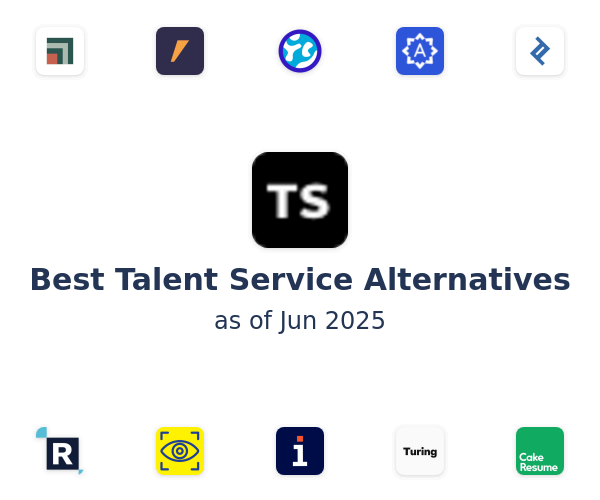 A

TS

Best Talent Service Alternatives

as of Jun 2025

R

i

Turing

Cake Resume